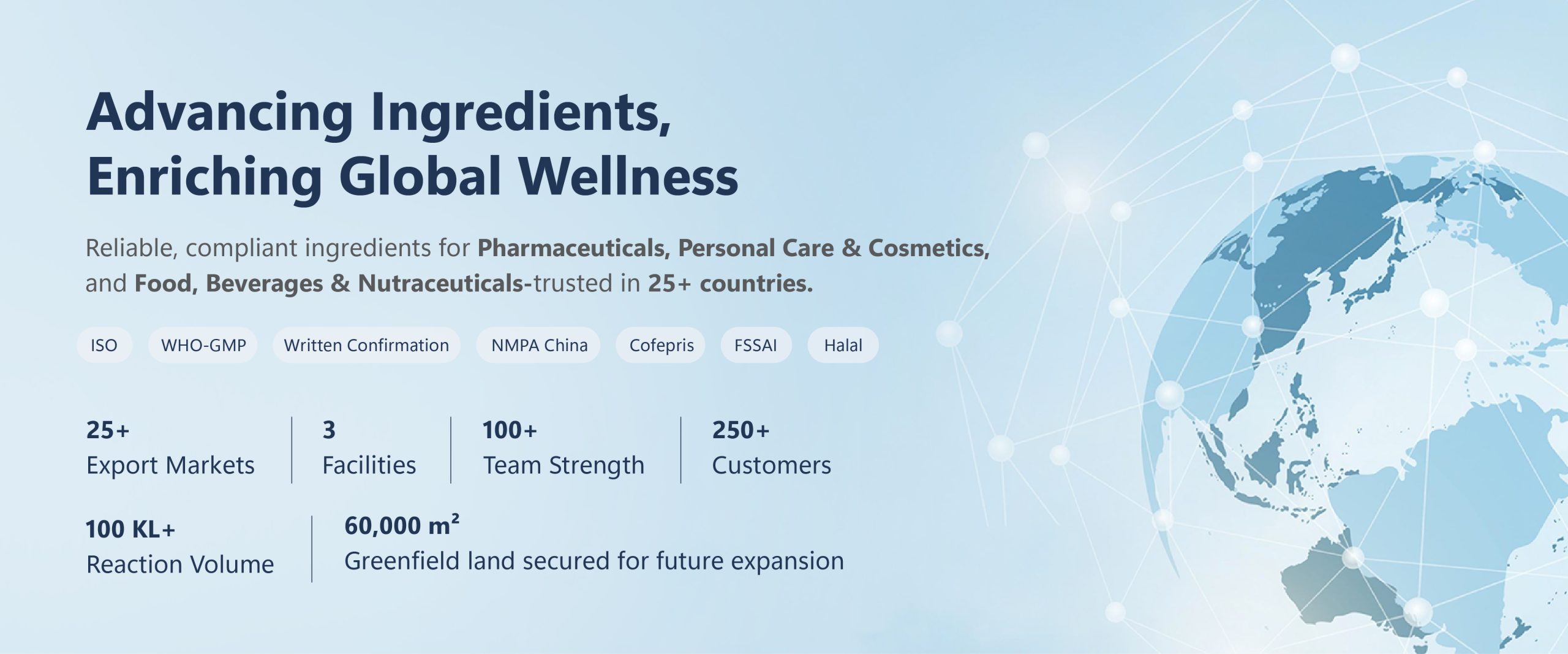 Advancing Ingredients,
Enriching Global Wellness

Reliable, compliant ingredients for Pharmaceuticals, Personal Care & Cosmetics, and Food, Beverages & Nutraceuticals-trusted in 25+ countries.

ISO

WHO-GMP

Written Confirmation

NMPA China

Cofepris

FSSAI

Halal

25+
Export Markets

3
Facilities

100+
Team Strength

250+
Customers

100 KL+
Reaction Volume

60,000 $m^2$
Greenfield land secured for future expansion